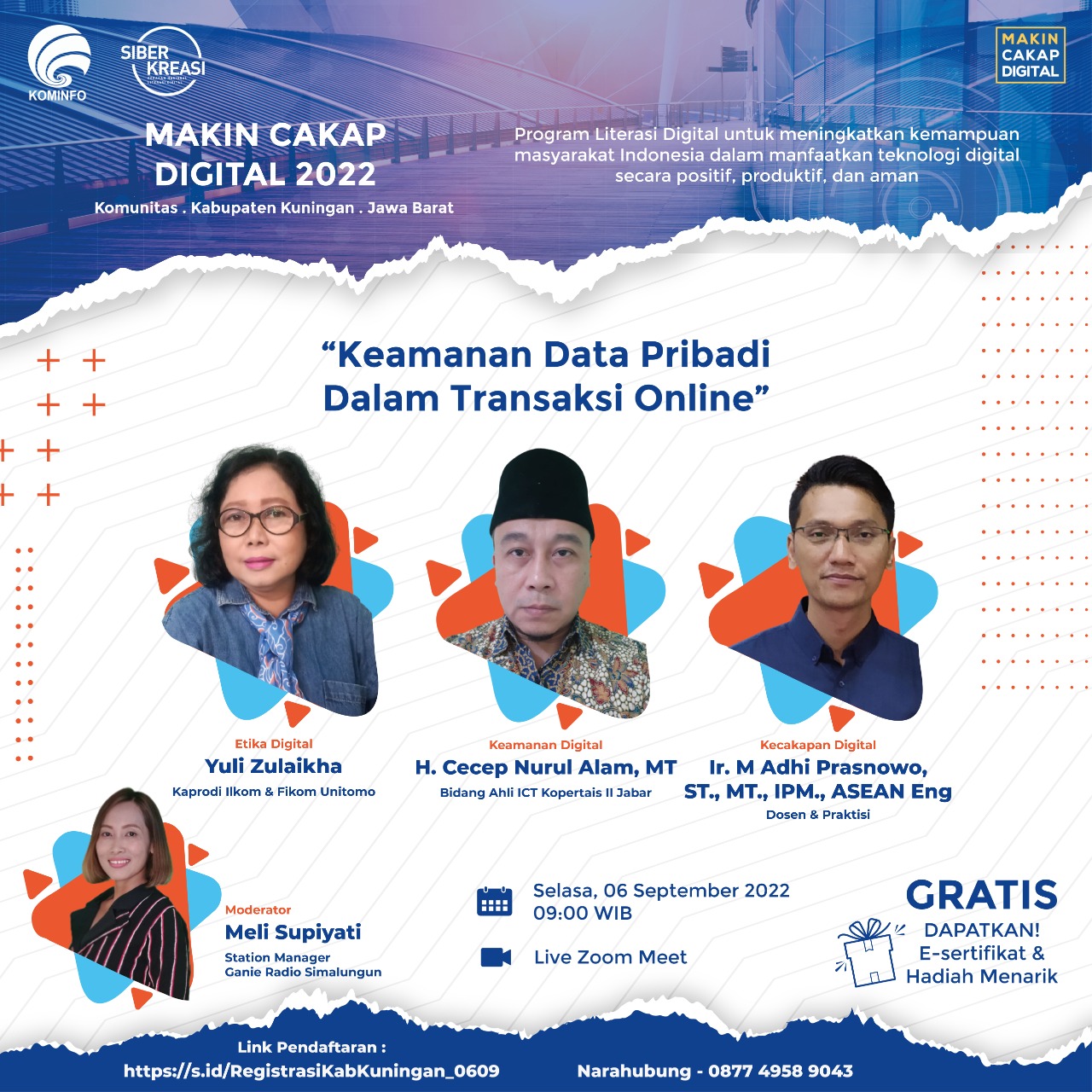 KOMINFO

SIBER KREASI

MAKIN CAKAP DIGITAL

MAKIN CAKAP DIGITAL 2022

Komunitas . Kabupaten Kuningan . Jawa Barat

Program Literasi Digital untuk meningkatkan kemampuan masyarakat Indonesia dalam manfaatkan teknologi digital secara positif, produktif, dan aman

"Keamanan Data Pribadi Dalam Transaksi Online"

Etika Digital
Yuli Zulaikha
Kaprodi Ilkom & Fikom Unitomo

Keamanan Digital
H. Cecep Nurul Alam, MT
Bidang Ahli ICT Kopertais II Jabar

Kecakapan Digital
Ir. M Adhi Prasnowo, ST., MT., IPM., ASEAN Eng
Dosen & Praktisi

Moderator
Meli Supiyati
Station Manager
Ganie Radio Simalungun

Selasa, 06 September 2022
09:00 WIB

Live Zoom Meet

GRATIS
DAPATKAN!
E-sertifikat &
Hadiah Menarik

Link Pendaftaran :
https://s.id/RegistrasiKabKuningan_0609

Narahubung - 0877 4958 9043